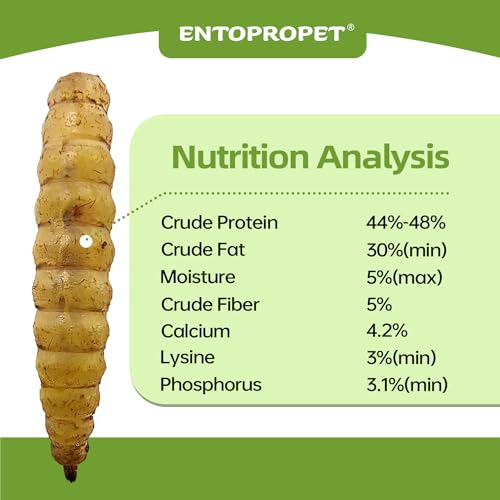 ENTOPROPET®

Nutrition Analysis

| | |
|---|---|
| Crude Protein | 44%-48% |
| Crude Fat | 30%(min) |
| Moisture | 5%(max) |
| Crude Fiber | 5% |
| Calcium | 4.2% |
| Lysine | 3%(min) |
| Phosphorus | 3.1%(min) |